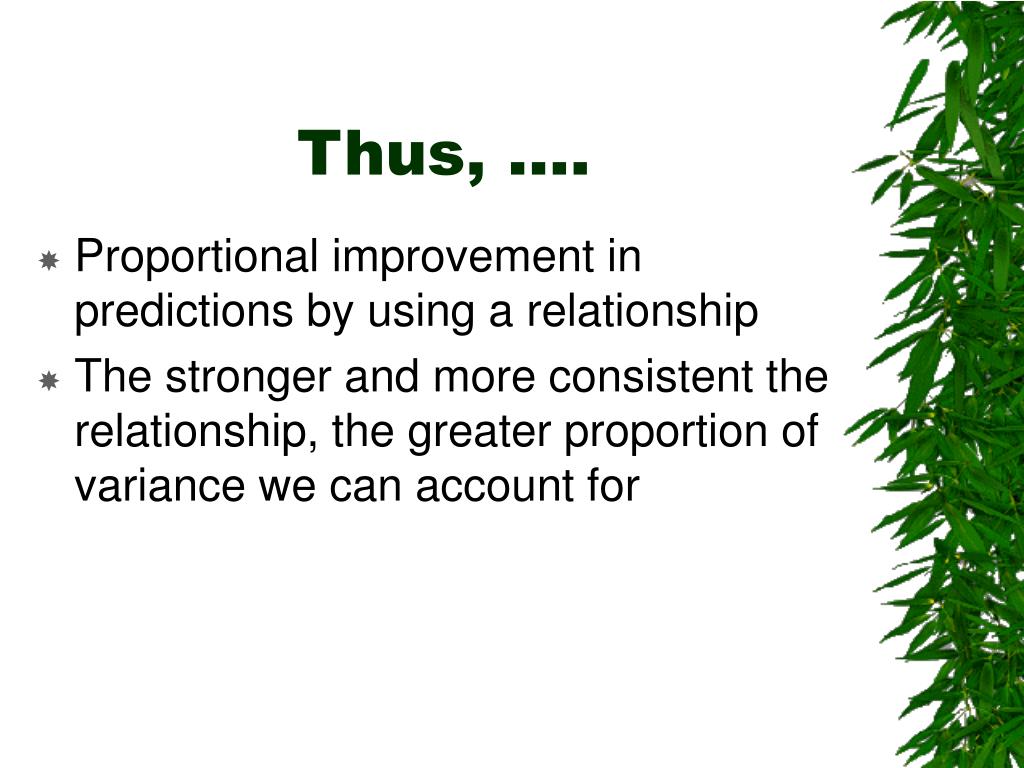 Thus, ….

Proportional improvement in predictions by using a relationship

The stronger and more consistent the relationship, the greater proportion of variance we can account for